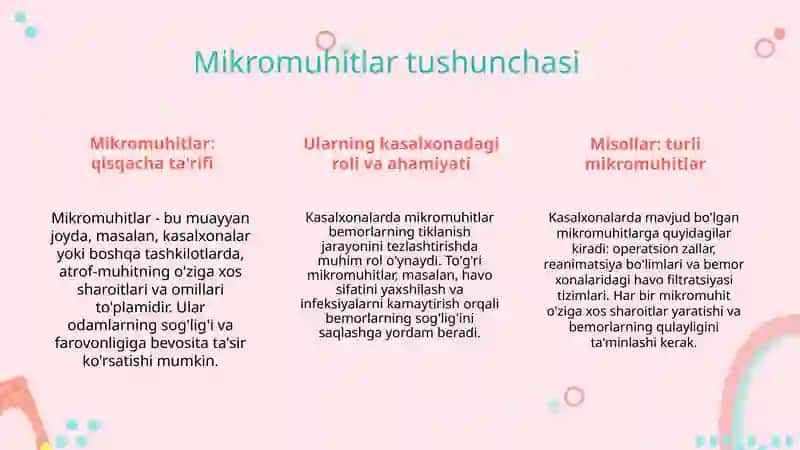 Mikromuhitlar tushunchasi

Mikromuhitlar: qisqacha ta'rifi

Mikromuhitlar - bu muayyan joyda, masalan, kasalxonalar yoki boshqa tashkilotlarda, atrof-muhitning o'ziga xos sharoitlari va omillari to'plamidir. Ular odamlarning sog'lig'i va farovonligiga bevosita ta'sir ko'rsatishi mumkin.

Ularning kasalxonadagi roli va ahamiyati

Kasalxonalarda mikromuhitlar bemorlarning tiklanish jarayonini tezlashtirishda muhim rol o'ynaydi. To'g'ri mikromuhitlar, masalan, havo sifatini yaxshilash va infeksiyalarni kamaytirish orqali bemorlarning sog'lig'ini saqlashga yordam beradi.

Misollar: turli mikromuhitlar

Kasalxonalarda mavjud bo'lgan mikromuhitlarga quyidagilar kiradi: operatsion zallar, reanimatsiya bo'limlari va bemor xonalaridagi havo filtratsiyasi tizimlari. Har bir mikromuhit o'ziga xos sharoitlar yaratishi va bemorlarning qulayligini ta'minlashi kerak.